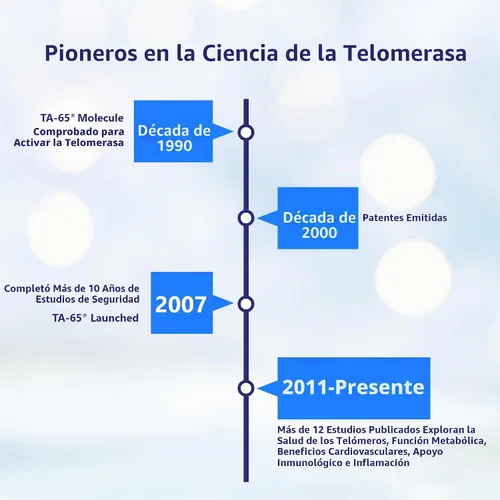 Pioneros en la Ciencia de la Telomerasa

TA-65® Molecule Comprobado para Activar la Telomerasa

Década de 1990

Década de 2000

Patentes Emitidas

Completó Más de 10 Años de Estudios de Seguridad

TA-65® Launched

2007

2011-Presente

Más de 12 Estudios Publicados Exploran la Salud de los Telómeros, Función Metabólica, Beneficios Cardiovasculares, Apoyo Inmunológico e Inflamación